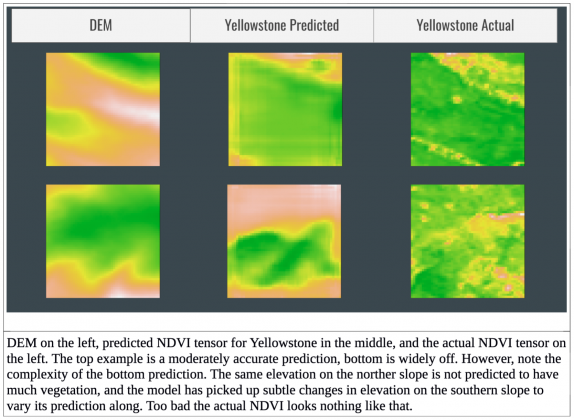 | DEM | Yellowstone Predicted | Yellowstone Actual |
|---|---|---|

DEM on the left, predicted NDVI tensor for Yellowstone in the middle, and the actual NDVI tensor on the left. The top example is a moderately accurate prediction, bottom is widely off. However, note the complexity of the bottom prediction. The same elevation on the norther slope is not predicted to have much vegetation, and the model has picked up subtle changes in elevation on the southern slope to vary its prediction along. Too bad the actual NDVI looks nothing like that.